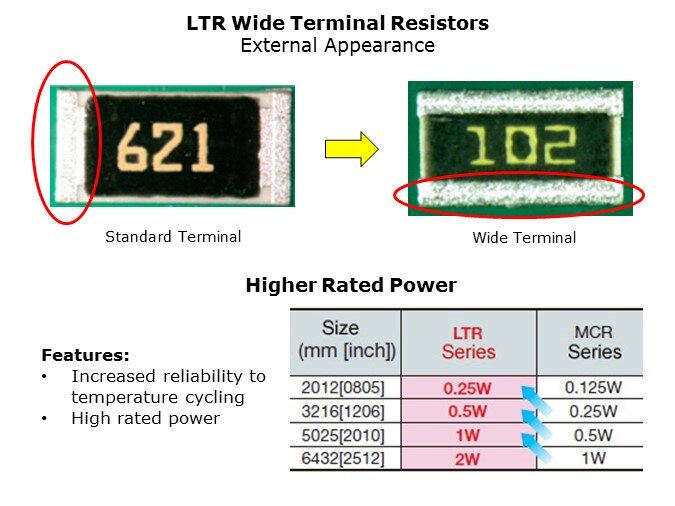 LTR Wide Terminal Resistors
External Appearance

621

102

Standard Terminal

Wide Terminal

Higher Rated Power

Features:
• Increased reliability to temperature cycling
• High rated power

| Size (mm [inch]) | LTR Series | MCR Series |
|---|---|---|
| 2012[0805] | 0.25W | 0.125W |
| 3216[1206] | 0.5W | 0.25W |
| 5025[2010] | 1W | 0.5W |
| 6432[2512] | 2W | 1W |